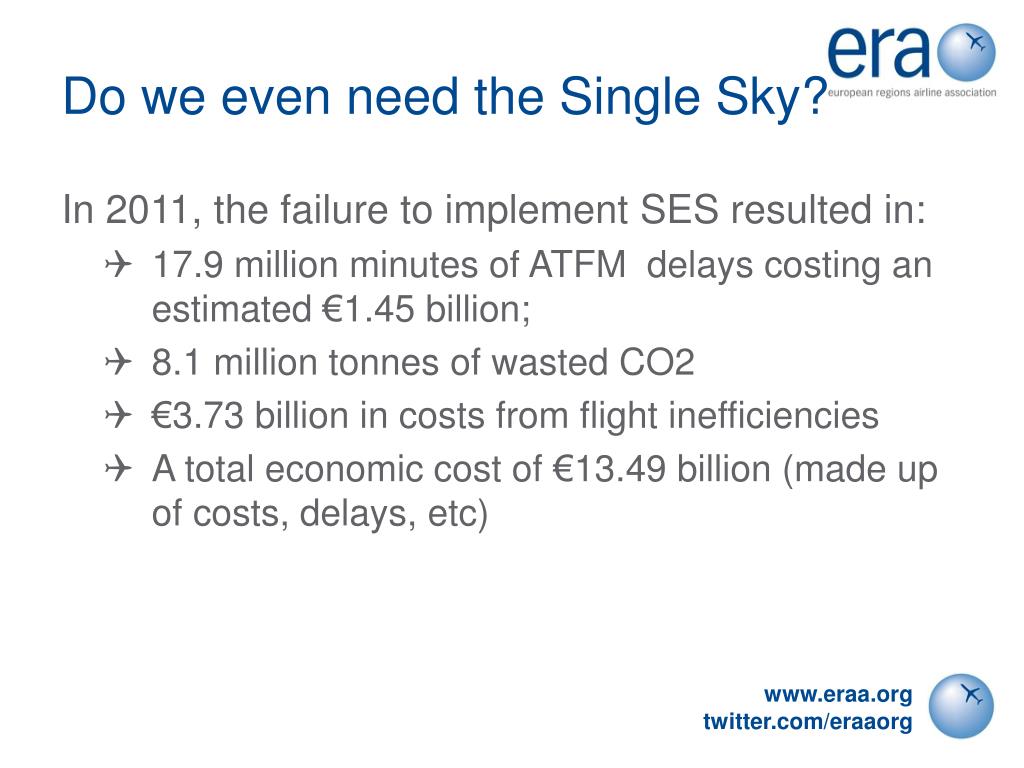 era
european regions airline association

Do we even need the Single Sky?

In 2011, the failure to implement SES resulted in:

✈ 17.9 million minutes of ATFM delays costing an estimated €1.45 billion;

✈ 8.1 million tonnes of wasted CO2

✈ €3.73 billion in costs from flight inefficiencies

✈ A total economic cost of €13.49 billion (made up of costs, delays, etc)

www.eraa.org
twitter.com/eraaorg